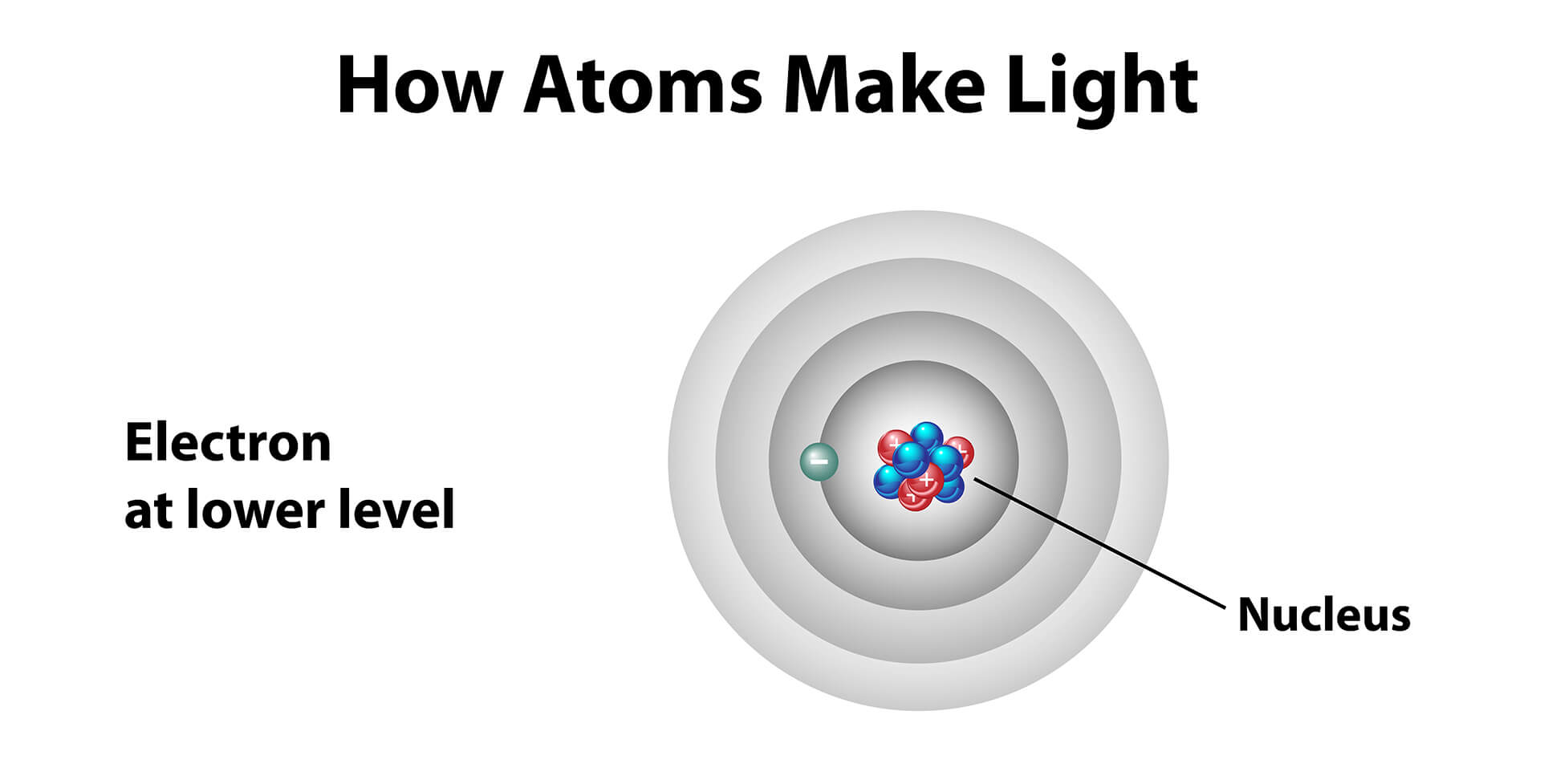 How Atoms Make Light

Electron
at lower level

Nucleus